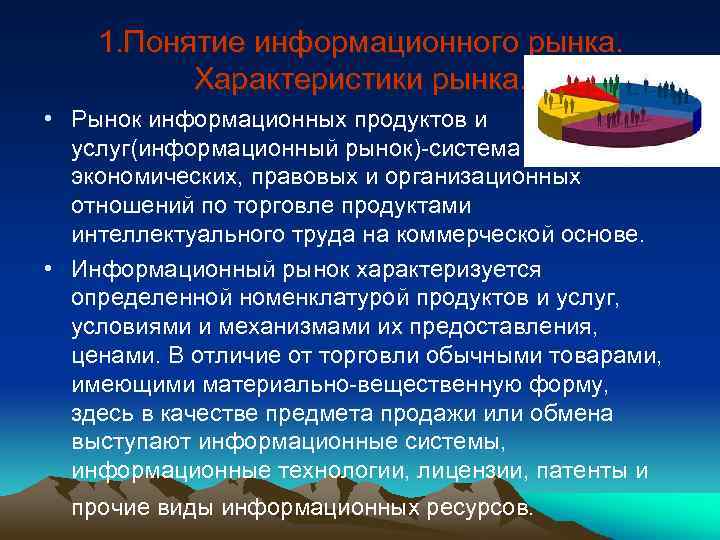 1.Понятие информационного рынка. Характеристики рынка.

• Рынок информационных продуктов и услуг(информационный рынок)-система экономических, правовых и организационных отношений по торговле продуктами интеллектуального труда на коммерческой основе.

• Информационный рынок характеризуется определенной номенклатурой продуктов и услуг, условиями и механизмами их предоставления, ценами. В отличие от торговли обычными товарами, имеющими материально-вещественную форму, здесь в качестве предмета продажи или обмена выступают информационные системы, информационные технологии, лицензии, патенты и прочие виды информационных ресурсов.